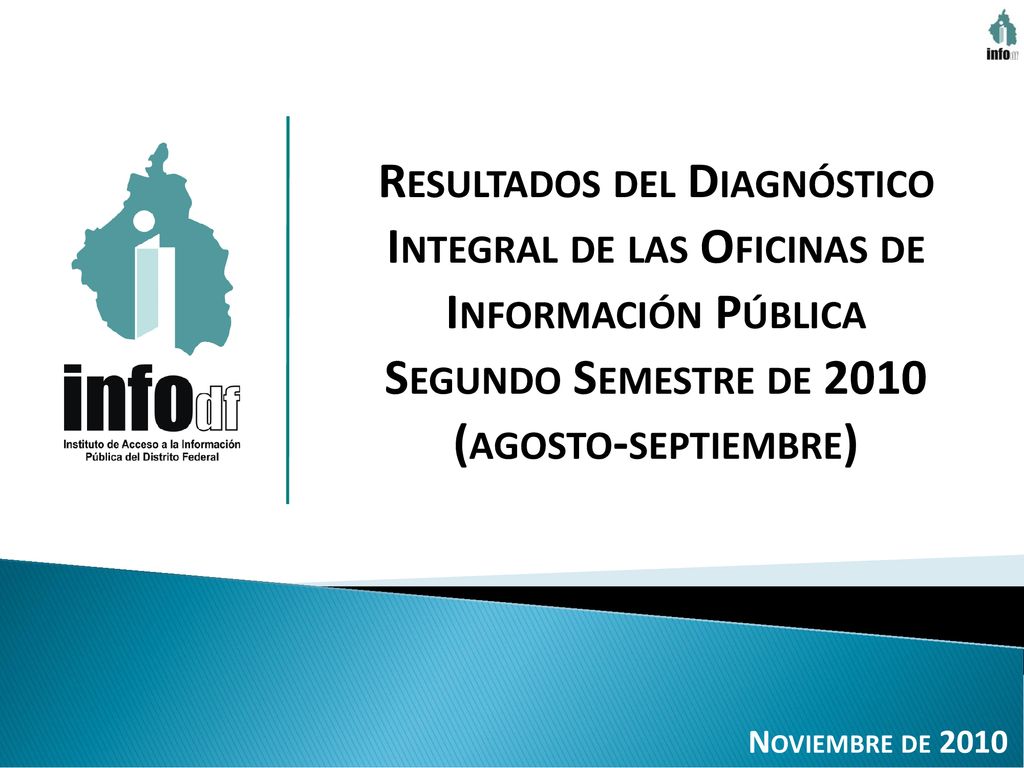 infodf

infodf
Instituto de Acceso a la Información Pública del Distrito Federal

Resultados del Diagnóstico Integral de las Oficinas de Información Pública Segundo Semestre de 2010 (agosto-septiembre)

Noviembre de 2010